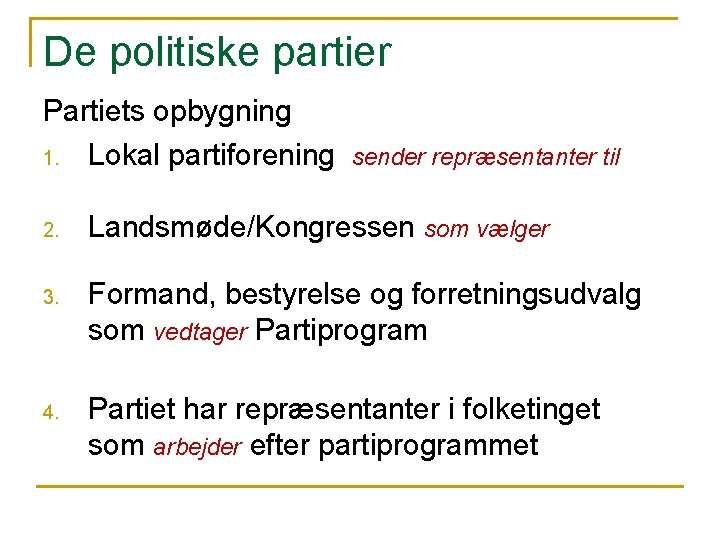 De politiske partier

Partiets opbygning

1. Lokal partiforening sender repræsentanter til

2. Landsmøde/Kongressen som vælger

3. Formand, bestyrelse og forretningsudvalg som vedtager Partiprogram

4. Partiet har repræsentanter i folketinget som arbejder efter partiprogrammet